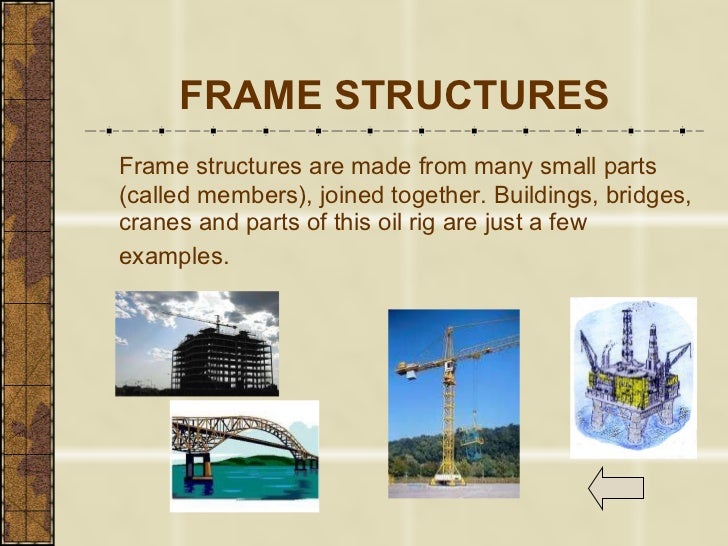 FRAME STRUCTURES

Frame structures are made from many small parts (called members), joined together. Buildings, bridges, cranes and parts of this oil rig are just a few examples.